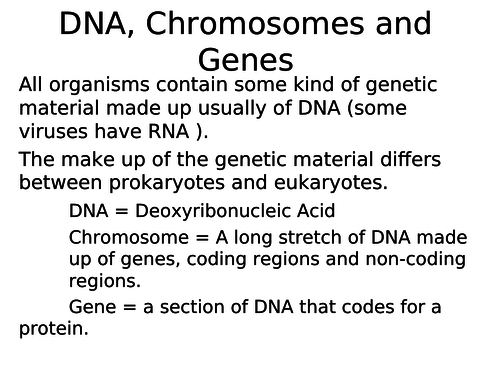 DNA, Chromosomes and Genes

All organisms contain some kind of genetic material made up usually of DNA (some viruses have RNA ).

The make up of the genetic material differs between prokaryotes and eukaryotes.

DNA = Deoxyribonucleic Acid

Chromosome = A long stretch of DNA made up of genes, coding regions and non-coding regions.

Gene = a section of DNA that codes for a protein.